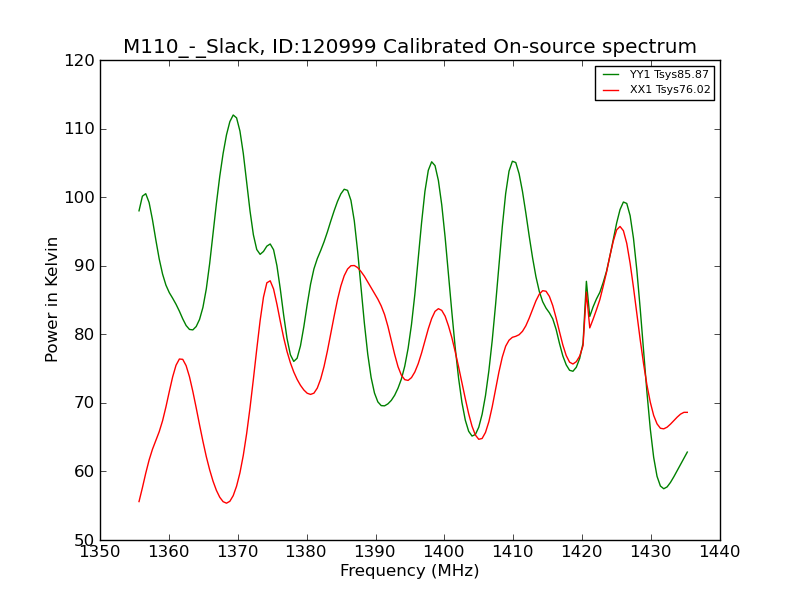 M110_-_Slack, ID:120999 Calibrated On-source spectrum

YY1 Tsys85.87
XX1 Tsys76.02

Power in Kelvin

120
110
100
90
80
70
60
50

1350 1360 1370 1380 1390 1400 1410 1420 1430 1440

Frequency (MHz)